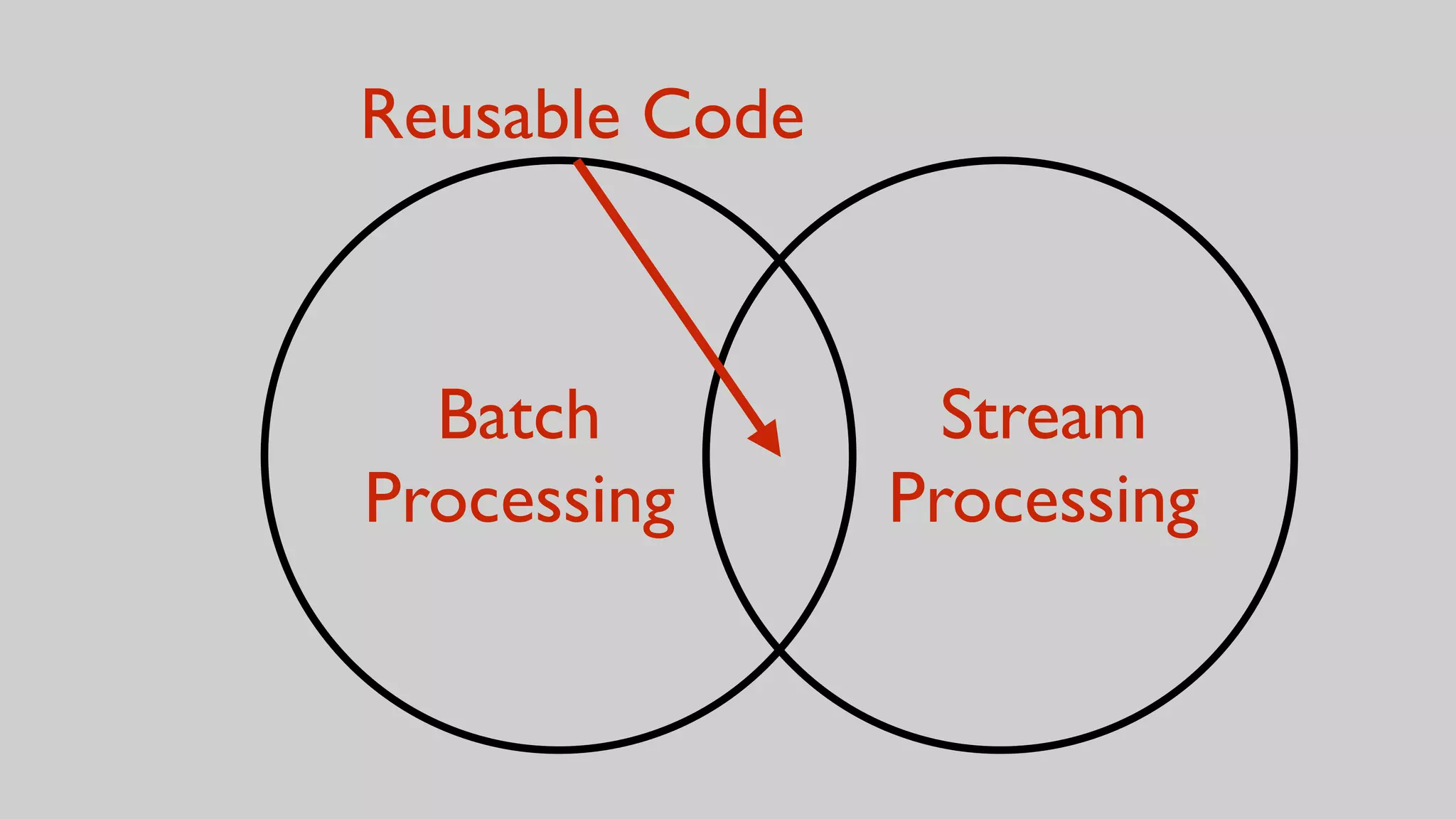 Reusable Code

Batch Processing

Stream Processing